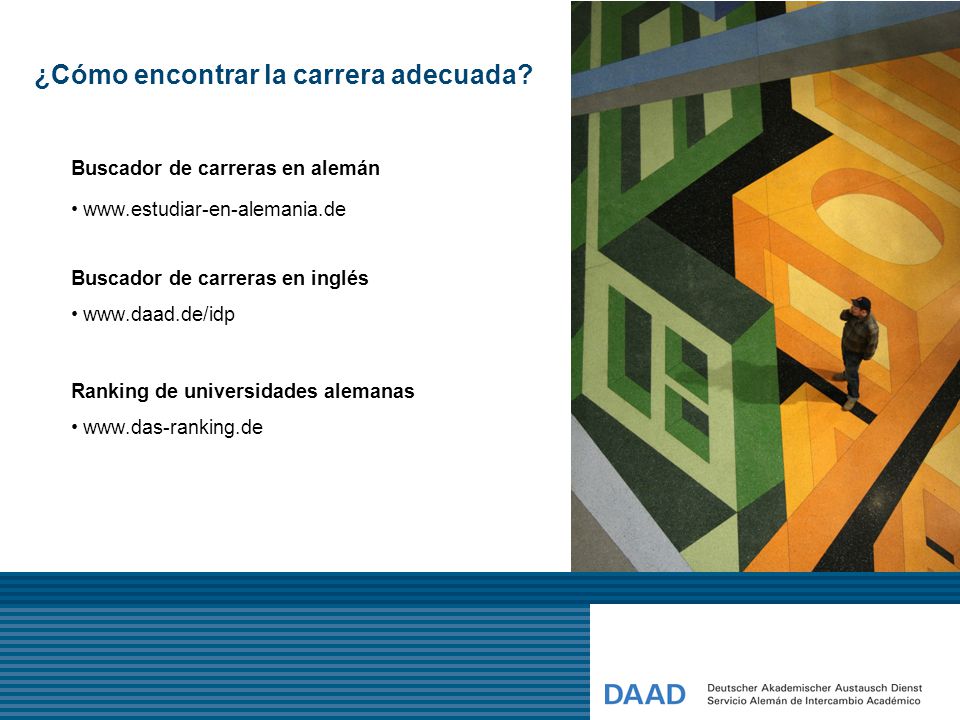 ¿Cómo encontrar la carrera adecuada?

Buscador de carreras en alemán

• www.estudiar-en-alemania.de

Buscador de carreras en inglés

• www.daad.de/idp

Ranking de universidades alemanas

• www.das-ranking.de

DAAD

Deutscher Akademischer Austausch Dienst
Servicio Alemán de Intercambio Académico